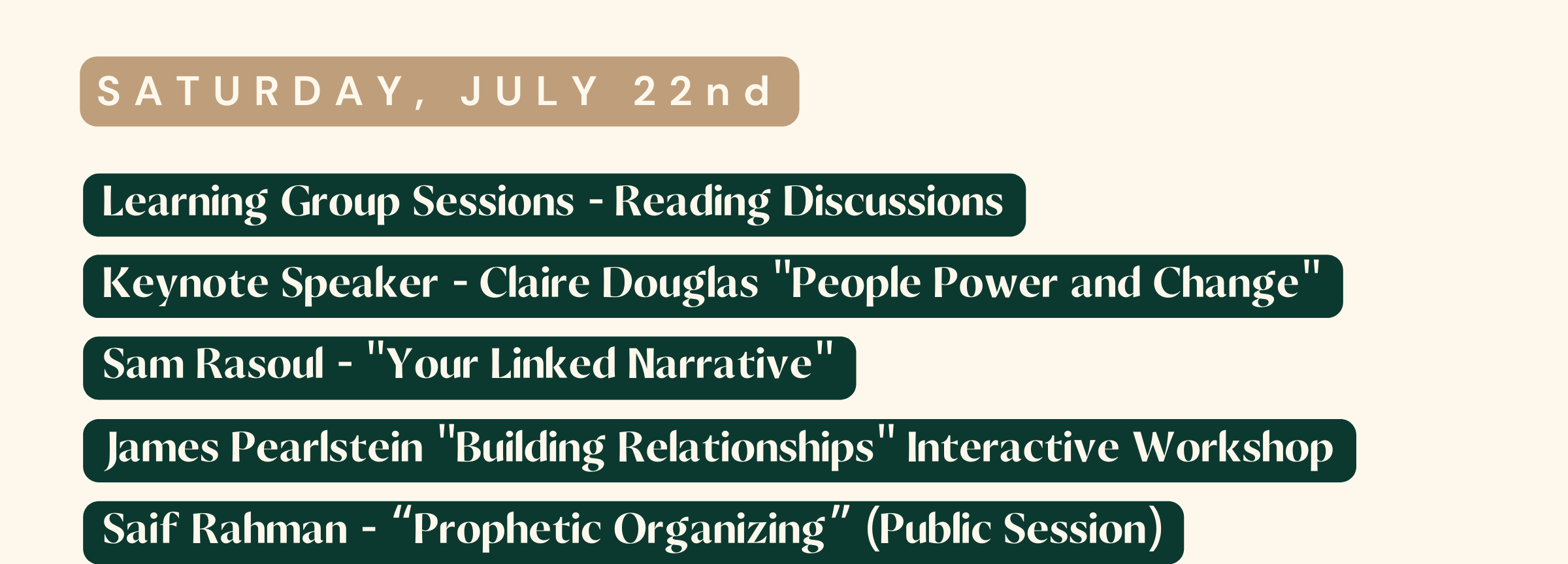 SATURDAY, JULY 22nd

Learning Group Sessions - Reading Discussions

Keynote Speaker - Claire Douglas "People Power and Change"

Sam Rasoul - "Your Linked Narrative"

James Pearlstein "Building Relationships" Interactive Workshop

Saif Rahman - “Prophetic Organizing” (Public Session)